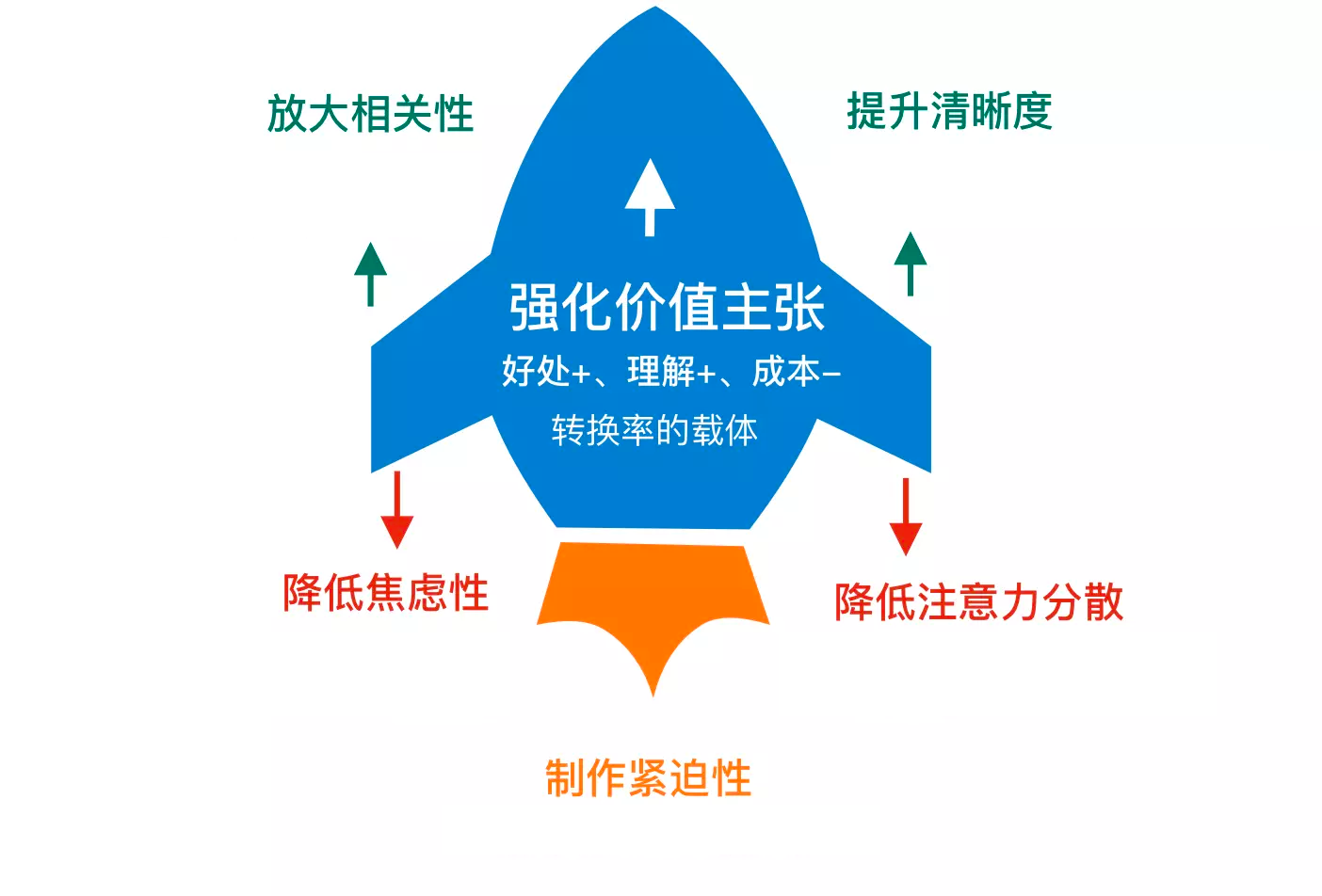 放大相关性

提升清晰度

强化价值主张

好处+、理解+、成本−

转换率的载体

降低焦虑性

降低注意力分散

制作紧迫性